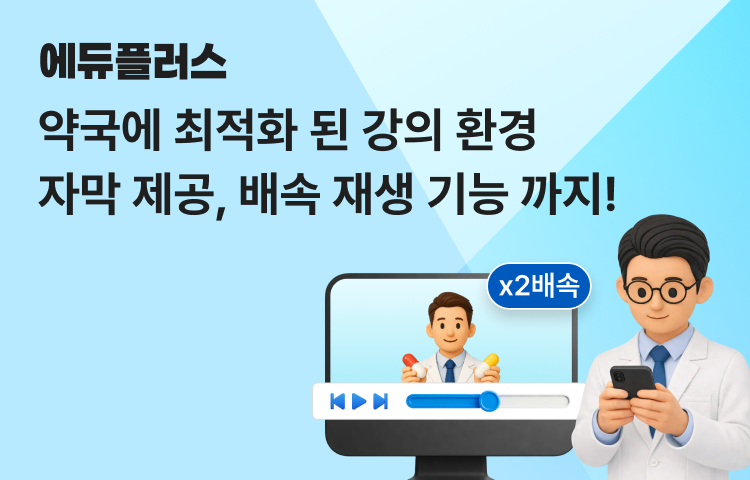 에듀플러스

약국에 최적화 된 강의 환경
자막 제공, 배속 재생 기능 까지!

x2배속